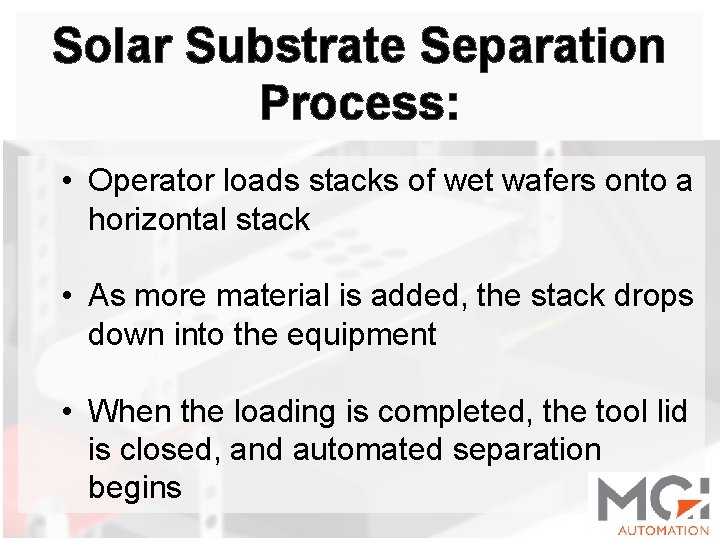 Solar Substrate Separation Process:

• Operator loads stacks of wet wafers onto a horizontal stack

• As more material is added, the stack drops down into the equipment

• When the loading is completed, the tool lid is closed, and automated separation begins

MGI
AUTOMATION